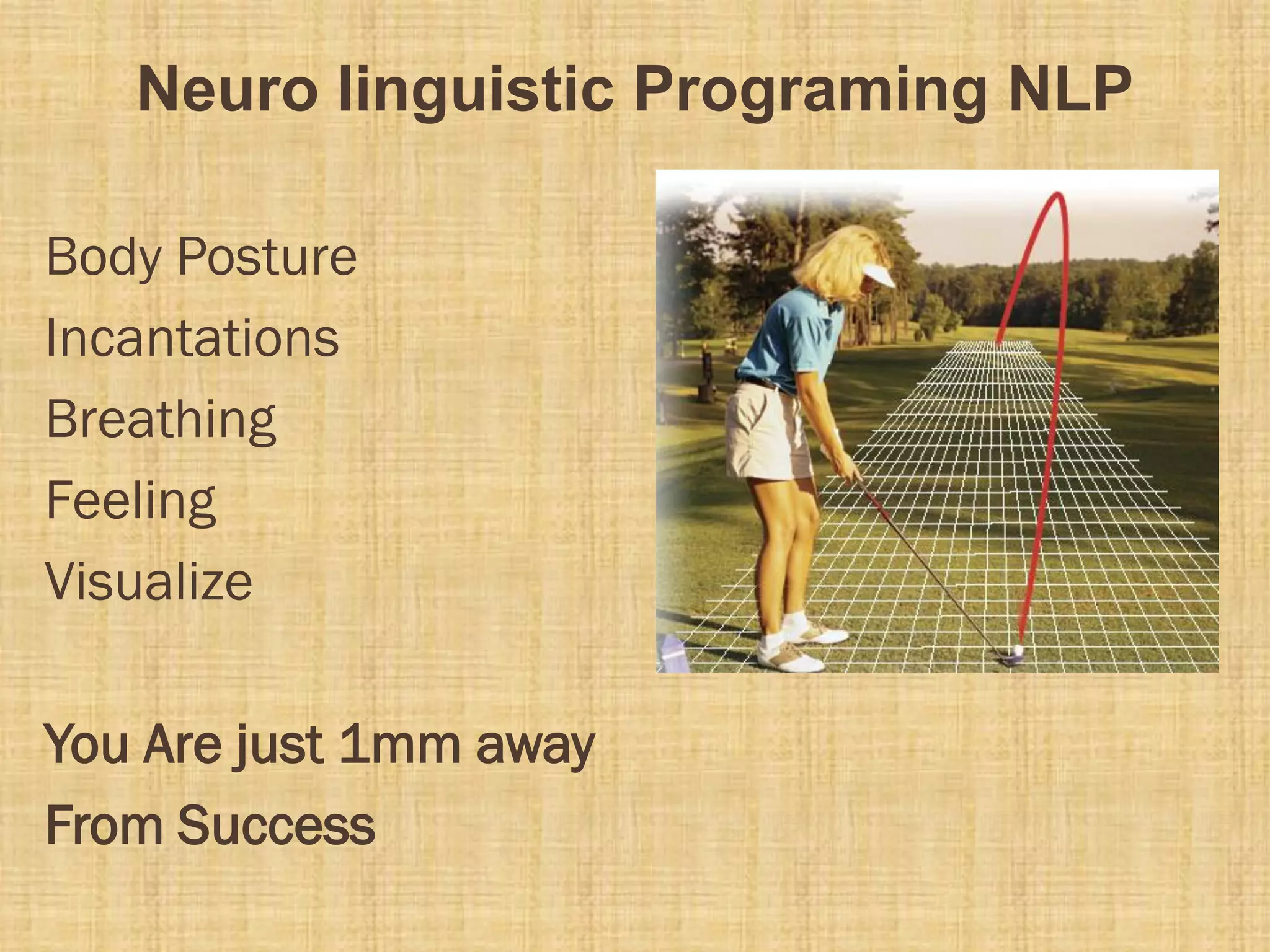 Neuro linguistic Programing NLP

Body Posture

Incantations

Breathing

Feeling

Visualize

You Are just 1mm away

From Success